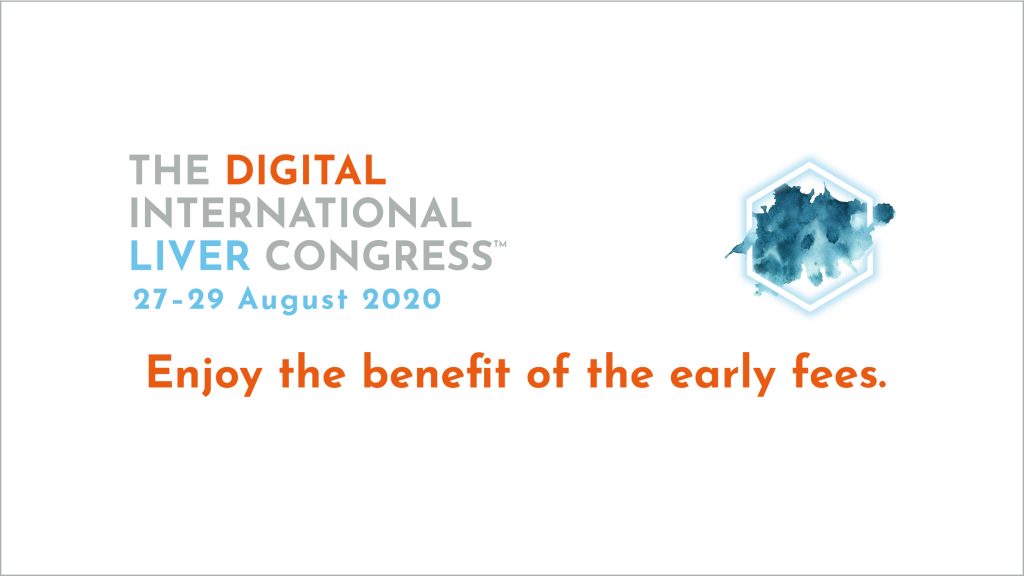 THE DIGITAL INTERNATIONAL LIVER CONGRESS™
27-29 August 2020

Enjoy the benefit of the early fees.